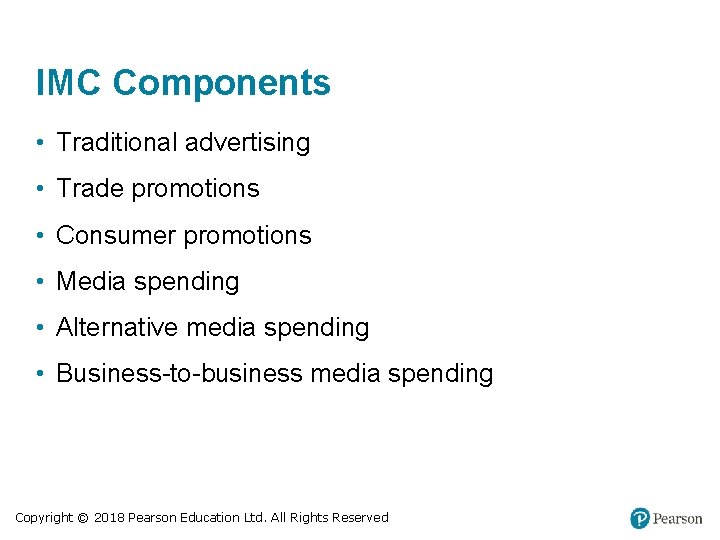 IMC Components

• Traditional advertising
• Trade promotions
• Consumer promotions
• Media spending
• Alternative media spending
• Business-to-business media spending

Copyright © 2018 Pearson Education Ltd. All Rights Reserved

Pearson